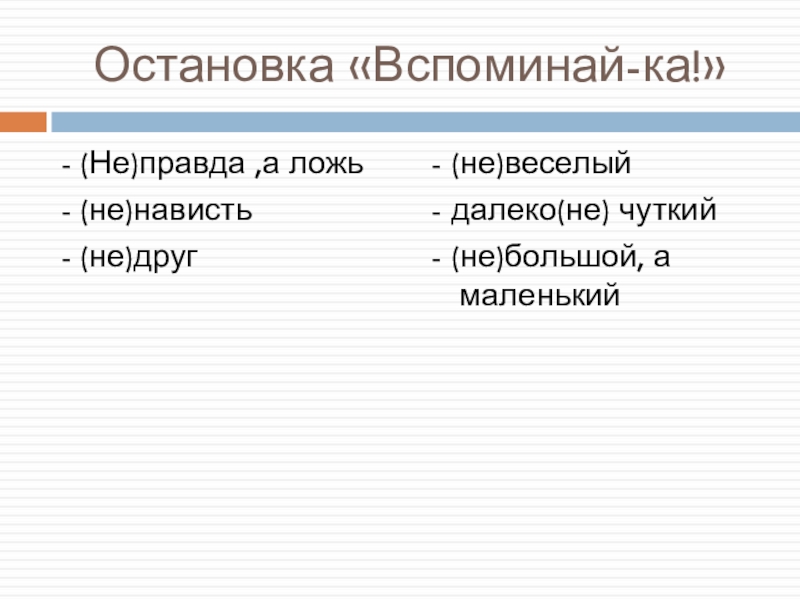 Остановка «Вспоминай-ка!»

- (Не)правда ,а ложь
- (не)нависть
- (не)друг

- (не)веселый
- далеко(не) чуткий
- (не)большой, а маленький